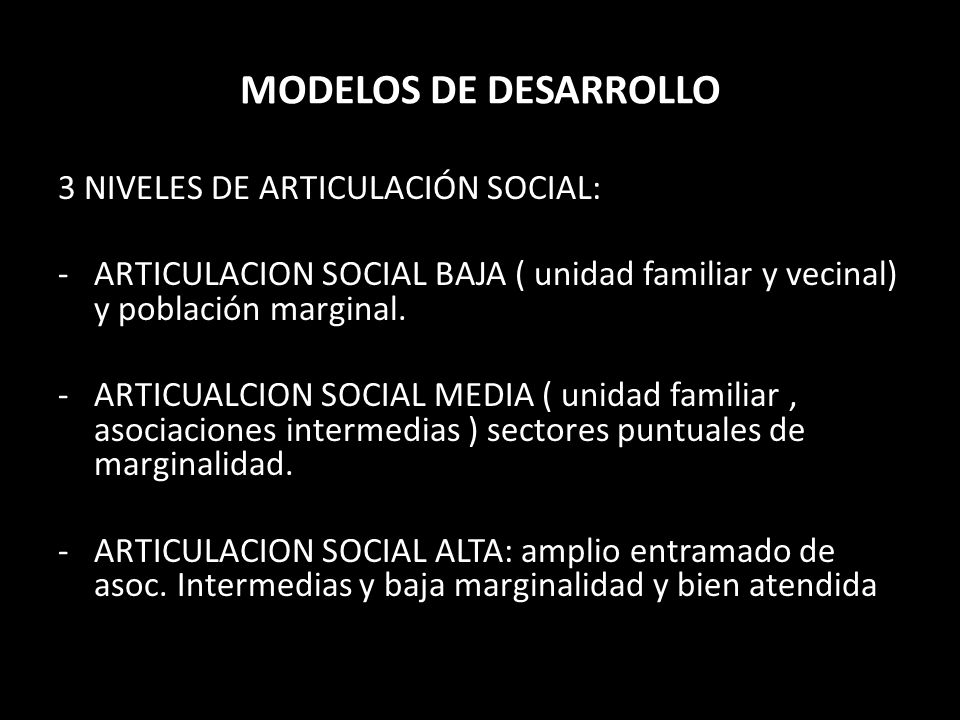 MODELOS DE DESARROLLO

3 NIVELES DE ARTICULACIÓN SOCIAL:

- ARTICULACION SOCIAL BAJA ( unidad familiar y vecinal) y población marginal.

- ARTICUALCION SOCIAL MEDIA ( unidad familiar , asociaciones intermedias ) sectores puntuales de marginalidad.

- ARTICULACION SOCIAL ALTA: amplio entramado de asoc. Intermedias y baja marginalidad y bien atendida